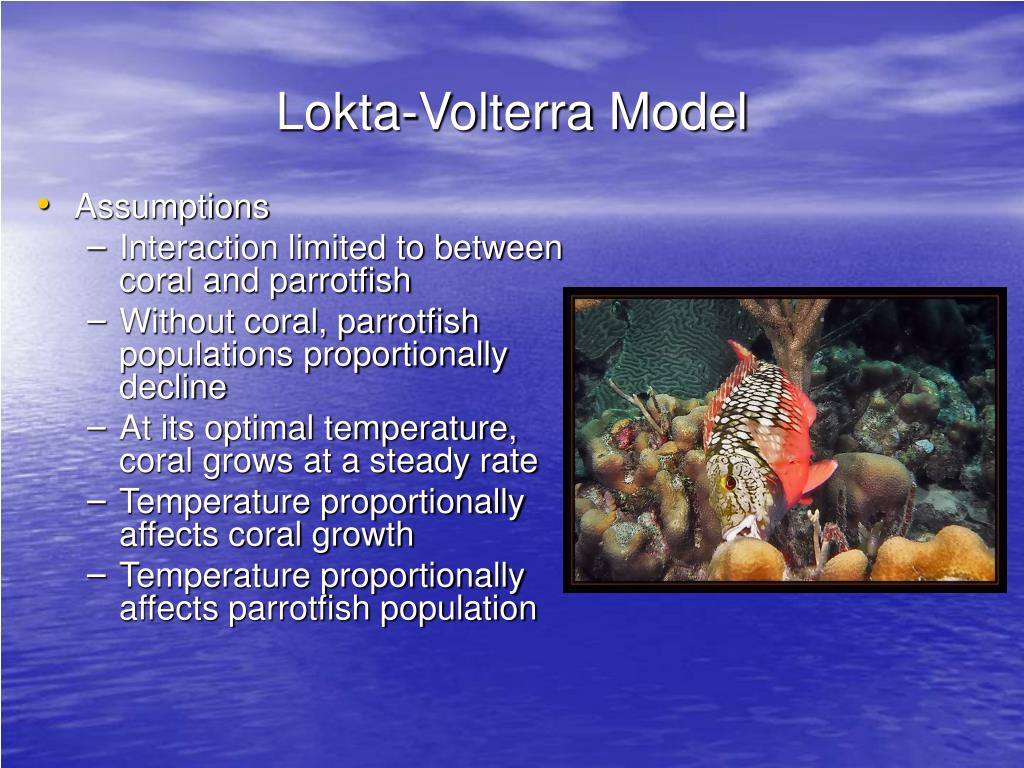 Lokta-Volterra Model

• Assumptions
– Interaction limited to between coral and parrotfish
– Without coral, parrotfish populations proportionally decline
– At its optimal temperature, coral grows at a steady rate
– Temperature proportionally affects coral growth
– Temperature proportionally affects parrotfish population